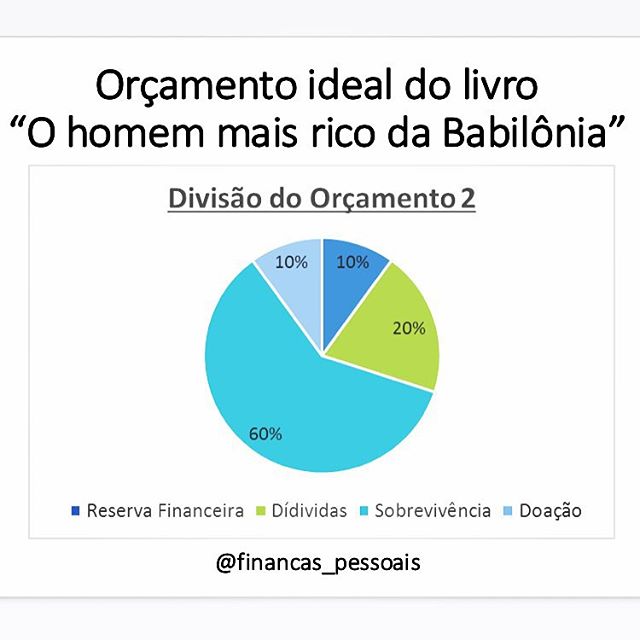 Orçamento ideal do livro
“O homem mais rico da Babilônia”

Divisão do Orçamento 2

10%
10%
20%
60%

Reserva Financeira
Dídividas
Sobrevivência
Doação

@financas_pessoais